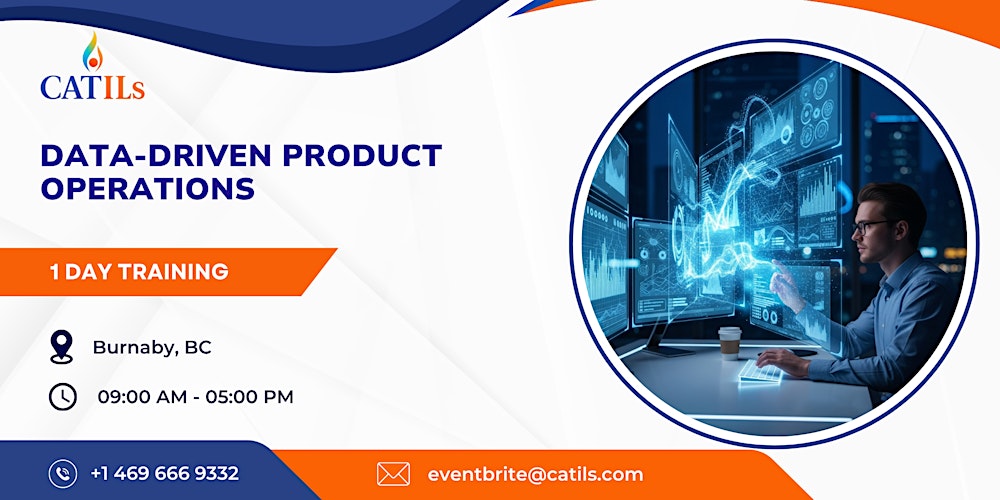 CATILs

DATA-DRIVEN PRODUCT OPERATIONS

1 DAY TRAINING

Burnaby, BC

09:00 AM - 05:00 PM

+1 469 666 9332

eventbrite@catils.com